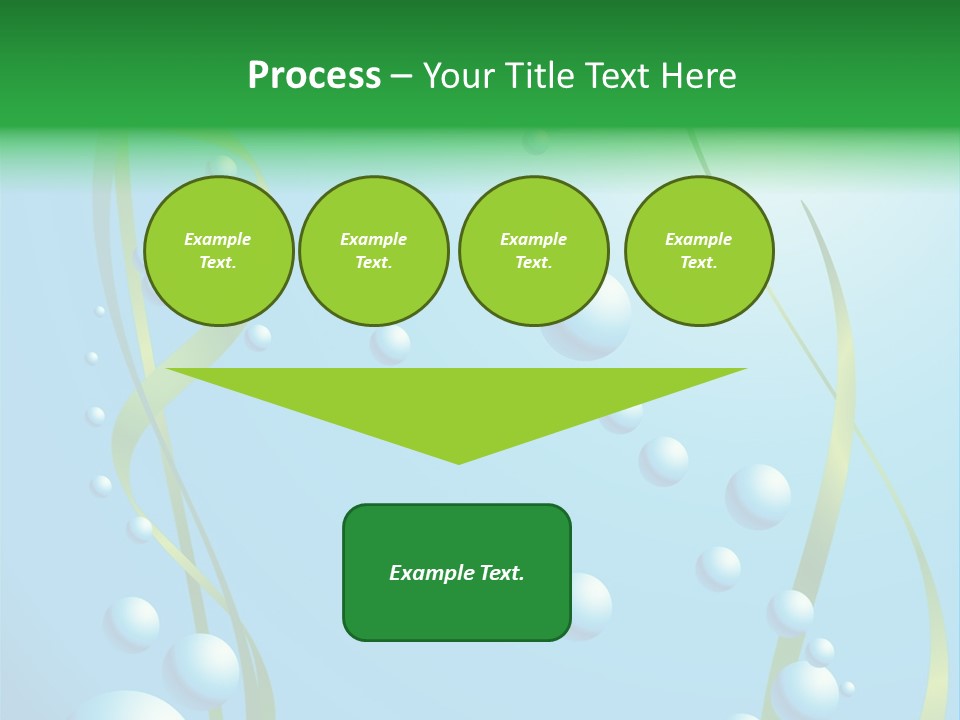 Process – Your Title Text Here

Example Text.

Example Text.

Example Text.

Example Text.

Example Text.